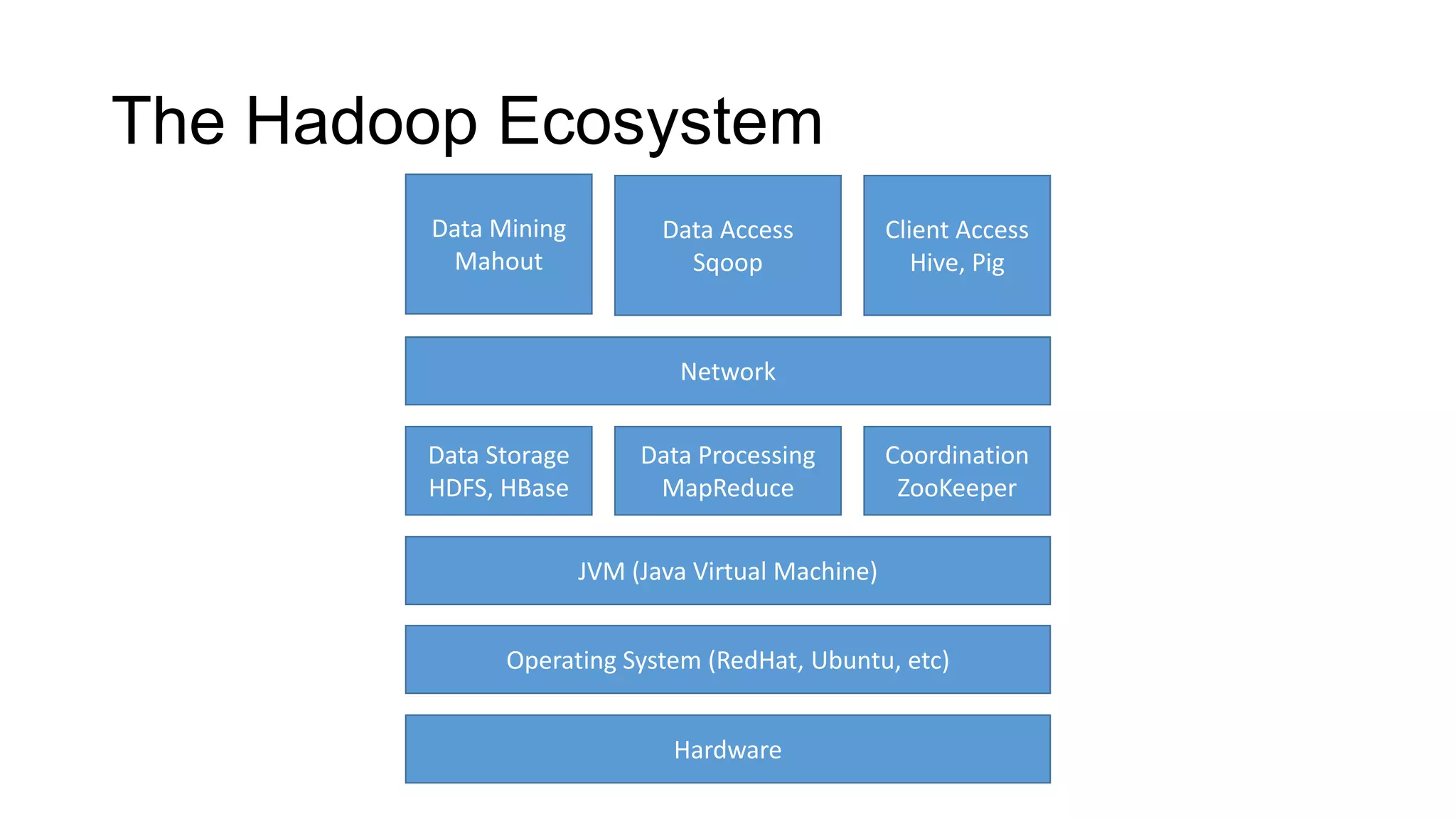 The Hadoop Ecosystem

Data Mining
Mahout

Data Access
Sqoop

Client Access
Hive, Pig

Network

Data Storage
HDFS, HBase

Data Processing
MapReduce

Coordination
ZooKeeper

JVM (Java Virtual Machine)

Operating System (RedHat, Ubuntu, etc)

Hardware